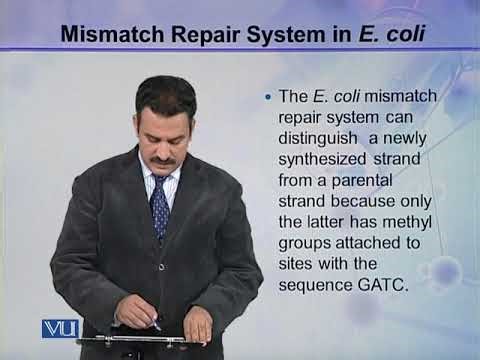 Mismatch Repair System in E. coli

• The E. coli mismatch repair system can distinguish a newly synthesized strand from a parental strand because only the latter has methyl groups attached to sites with the sequence GATC.

VU